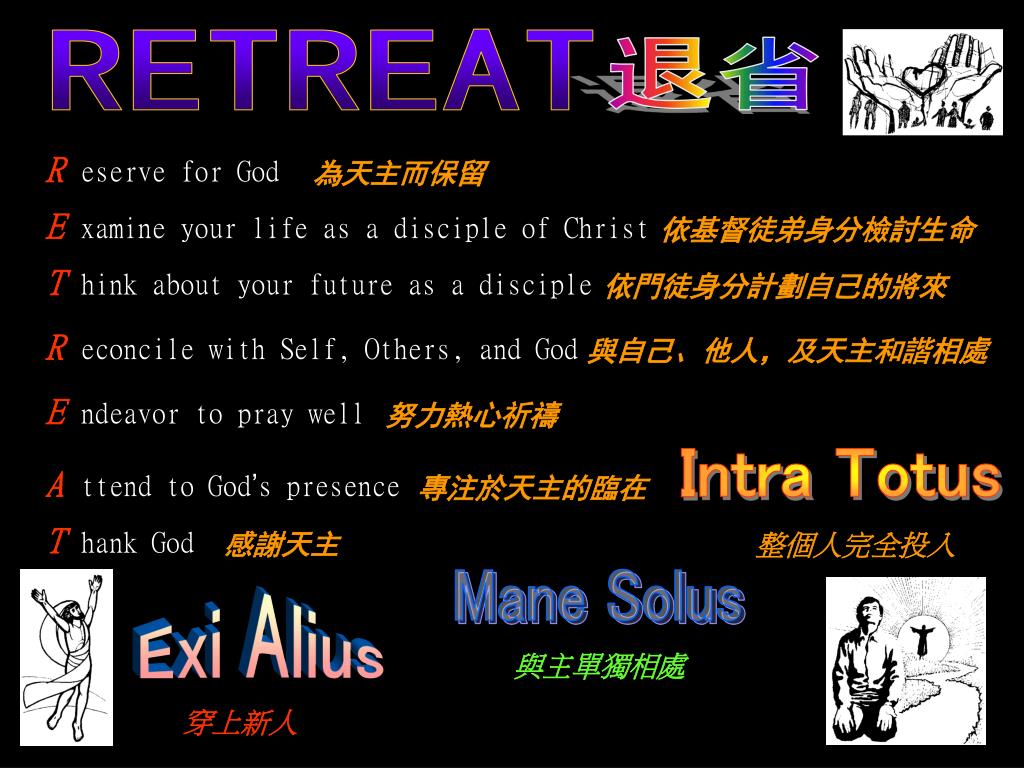 RETREAT 退省

R eserve for God 為天主而保留

E xamine your life as a disciple of Christ 依基督徒弟身分檢討生命

T hink about your future as a disciple 依門徒身分計劃自己的將來

R econcile with Self, Others, and God 與自己、他人，及天主和諧相處

E ndeavor to pray well 努力熱心祈禱

A ttend to God's presence 專注於天主的臨在

T hank God 感謝天主

Intra Totus

整個人完全投入

Mane Solus

與主單獨相處

Exi Alius

穿上新人